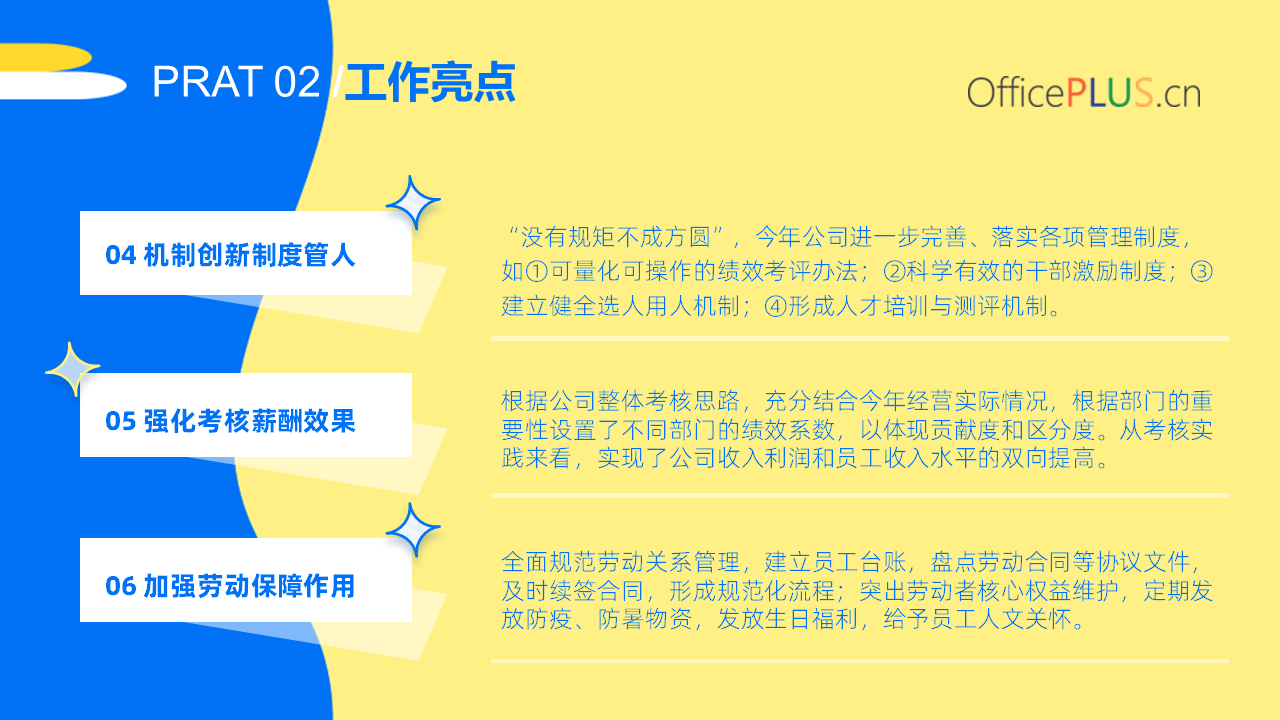 PRAT 02 /工作亮点

OfficePLUS.cn

04 机制创新制度管人

“没有规矩不成方圆”，今年公司进一步完善、落实各项管理制度，如①可量化可操作的绩效考评办法；②科学有效的干部激励制度；③建立健全选人用人机制；④形成人才培训与测评机制。

05 强化考核薪酬效果

根据公司整体考核思路，充分结合今年经营实际情况，根据部门的重要性设置了不同部门的绩效系数，以体现贡献度和区分度。从考核实践来看，实现了公司收入利润和员工收入水平的双向提高。

06 加强劳动保障作用

全面规范劳动关系管理，建立员工台账，盘点劳动合同等协议文件，及时续签合同，形成规范化流程；突出劳动者核心权益维护，定期发放防疫、防暑物资，发放生日福利，给予员工人文关怀。